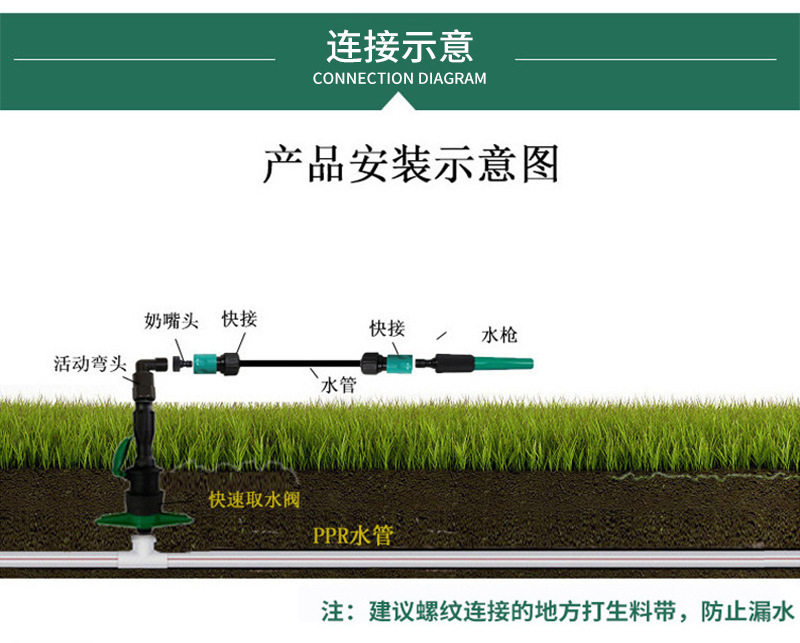 连接示意
CONNECTION DIAGRAM

产品安装示意图

奶嘴头
快接
快接
水枪
活动弯头
水管
快速取水阀
PPR水管

注：建议螺纹连接的地方打生料带，防止漏水